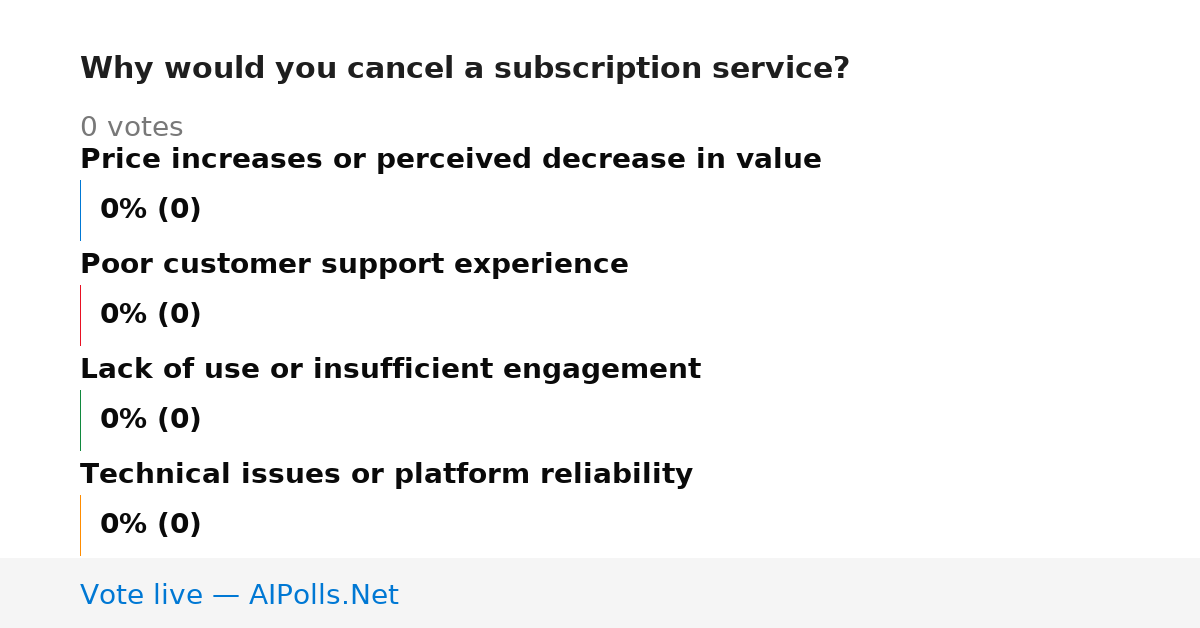 Why would you cancel a subscription service?

0 votes

Price increases or perceived decrease in value

0% (0)

Poor customer support experience

0% (0)

Lack of use or insufficient engagement

0% (0)

Technical issues or platform reliability

0% (0)

Vote live — AIPolls.Net